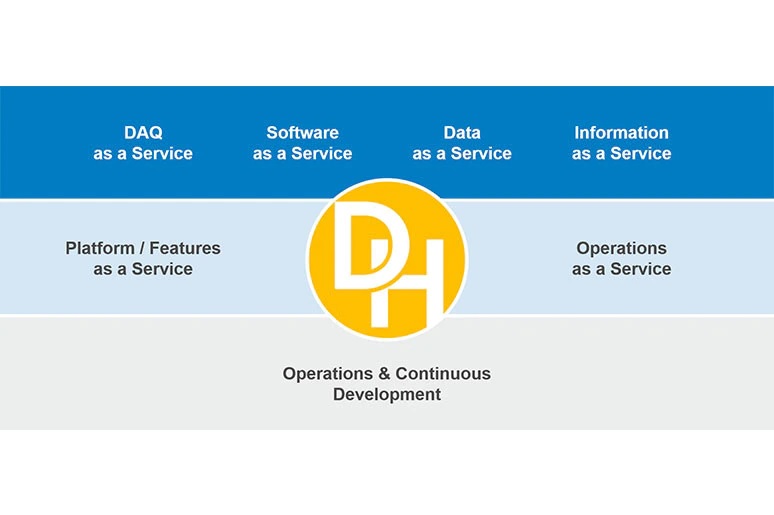 DAQ as a Service

Software as a Service

Data as a Service

Information as a Service

Platform / Features as a Service

DH

Operations as a Service

Operations & Continuous Development